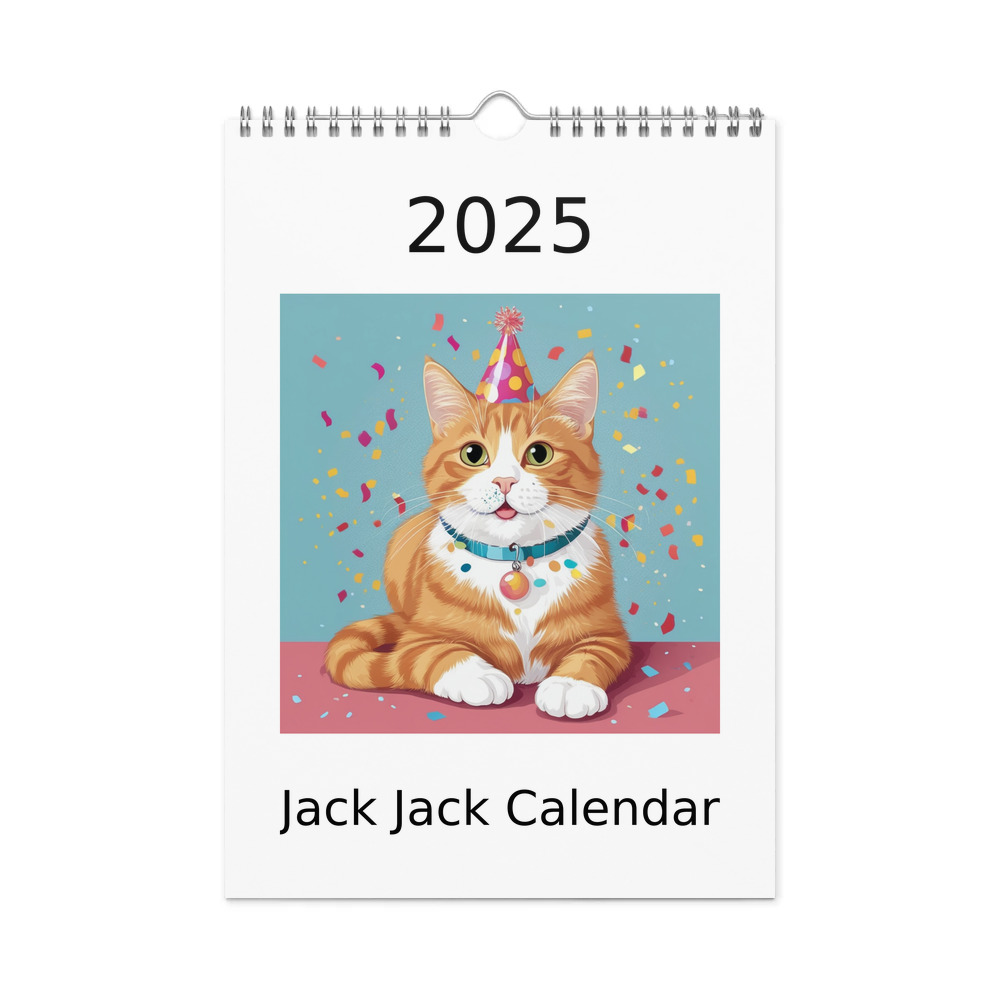 2025

Jack Jack Calendar